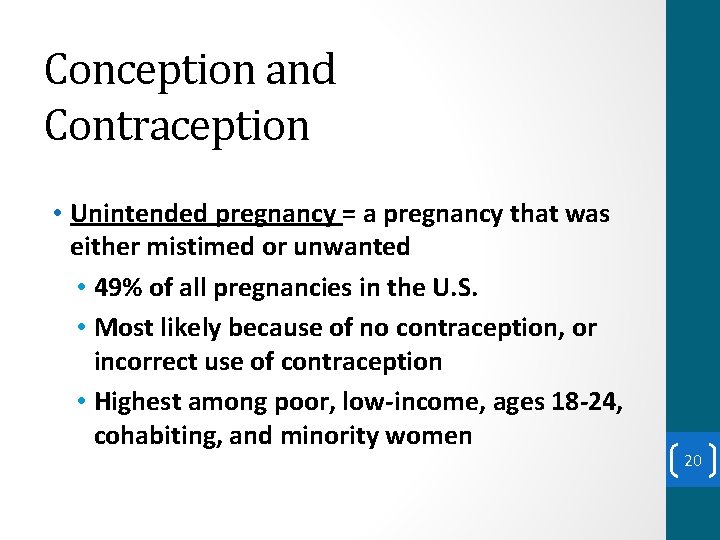 Conception and Contraception

• Unintended pregnancy = a pregnancy that was either mistimed or unwanted
  • 49% of all pregnancies in the U.S.
  • Most likely because of no contraception, or incorrect use of contraception
  • Highest among poor, low-income, ages 18-24, cohabiting, and minority women

20